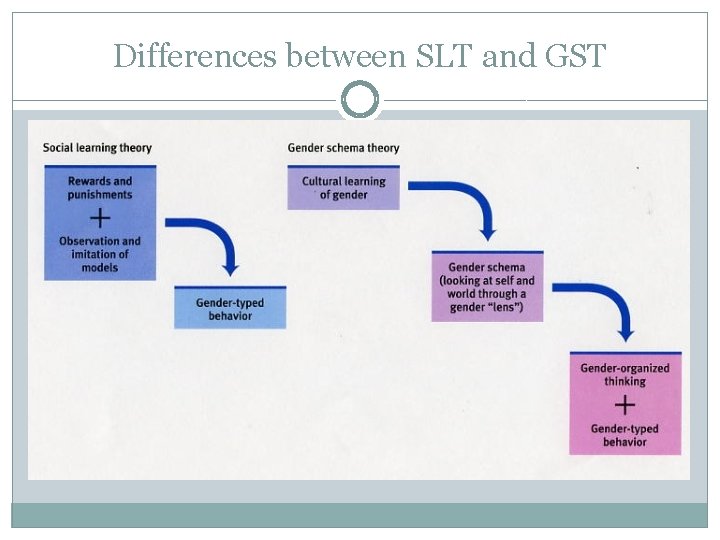 Differences between SLT and GST

Social learning theory

Rewards and punishments
+
Observation and imitation of models

Gender-typed behavior

Gender schema theory

Cultural learning of gender

Gender schema (looking at self and world through a gender "lens")

Gender-organized thinking
+
Gender-typed behavior